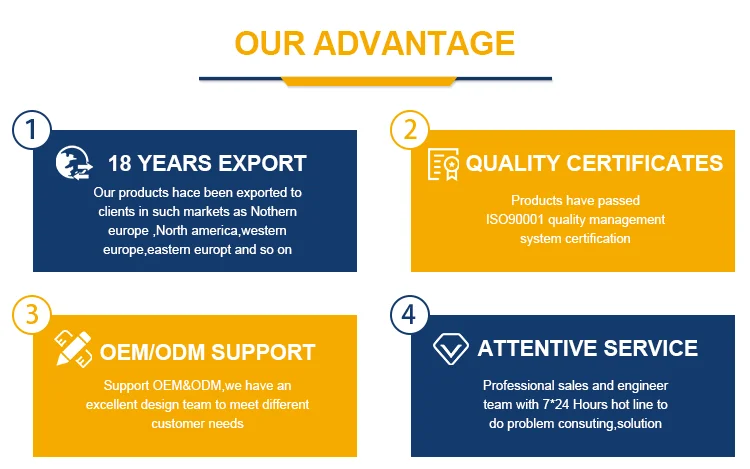 OUR ADVANTAGE

1

18 YEARS EXPORT

Our products hace been exported to clients in such markets as Nothern europe ,North america,western europe,eastern europt and so on

2

QUALITY CERTIFICATES

Products have passed ISO90001 quality management system certification

3

OEM/ODM SUPPORT

Support OEM&ODM,we have an excellent design team to meet different customer needs

4

ATTENTIVE SERVICE

Professional sales and engineer team with 7*24 Hours hot line to do problem consuting,solution